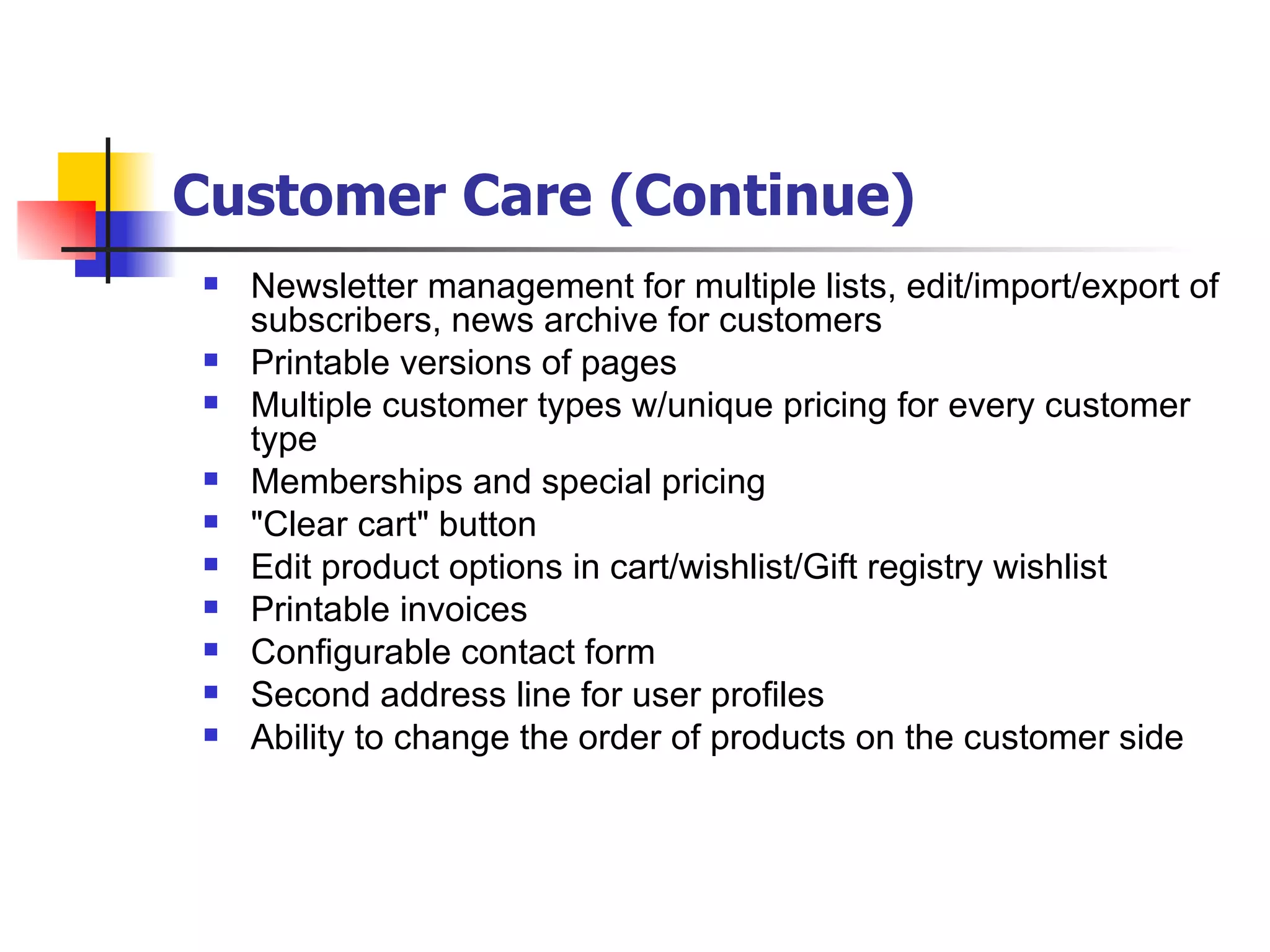 Customer Care (Continue)

- Newsletter management for multiple lists, edit/import/export of subscribers, news archive for customers
- Printable versions of pages
- Multiple customer types w/unique pricing for every customer type
- Memberships and special pricing
- "Clear cart" button
- Edit product options in cart/wishlist/Gift registry wishlist
- Printable invoices
- Configurable contact form
- Second address line for user profiles
- Ability to change the order of products on the customer side